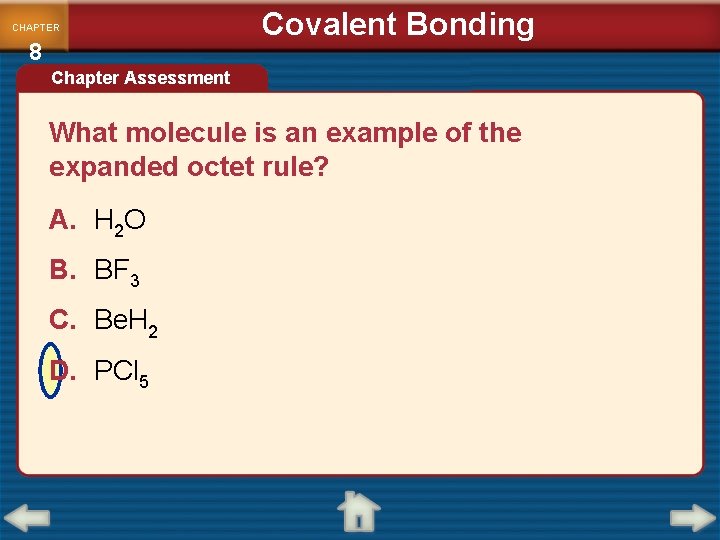 CHAPTER 8

Covalent Bonding

Chapter Assessment

What molecule is an example of the expanded octet rule?

A. $H_2O$

B. $BF_3$

C. $BeH_2$

D. $PCl_5$